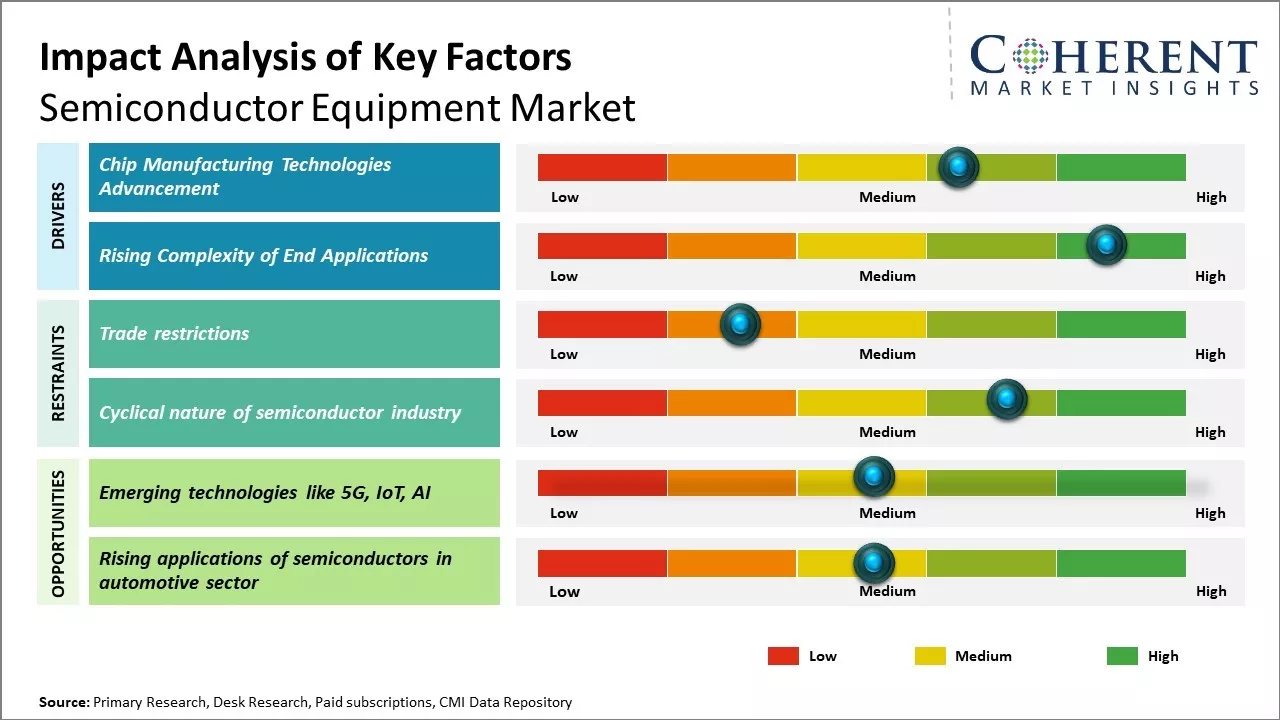 Impact Analysis of Key Factors
Semiconductor Equipment Market

COHERENT
MARKET INSIGHTS

DRIVERS

Chip Manufacturing Technologies Advancement

Low Medium High

Rising Complexity of End Applications

Low Medium High

RESTRAINTS

Trade restrictions

Low Medium High

Cyclical nature of semiconductor industry

Low Medium High

OPPORTUNITIES

Emerging technologies like 5G, IoT, AI

Low Medium High

Rising applications of semiconductors in automotive sector

Low Medium High

Low Medium High

Source: Primary Research, Desk Research, Paid subscriptions, CMI Data Repository